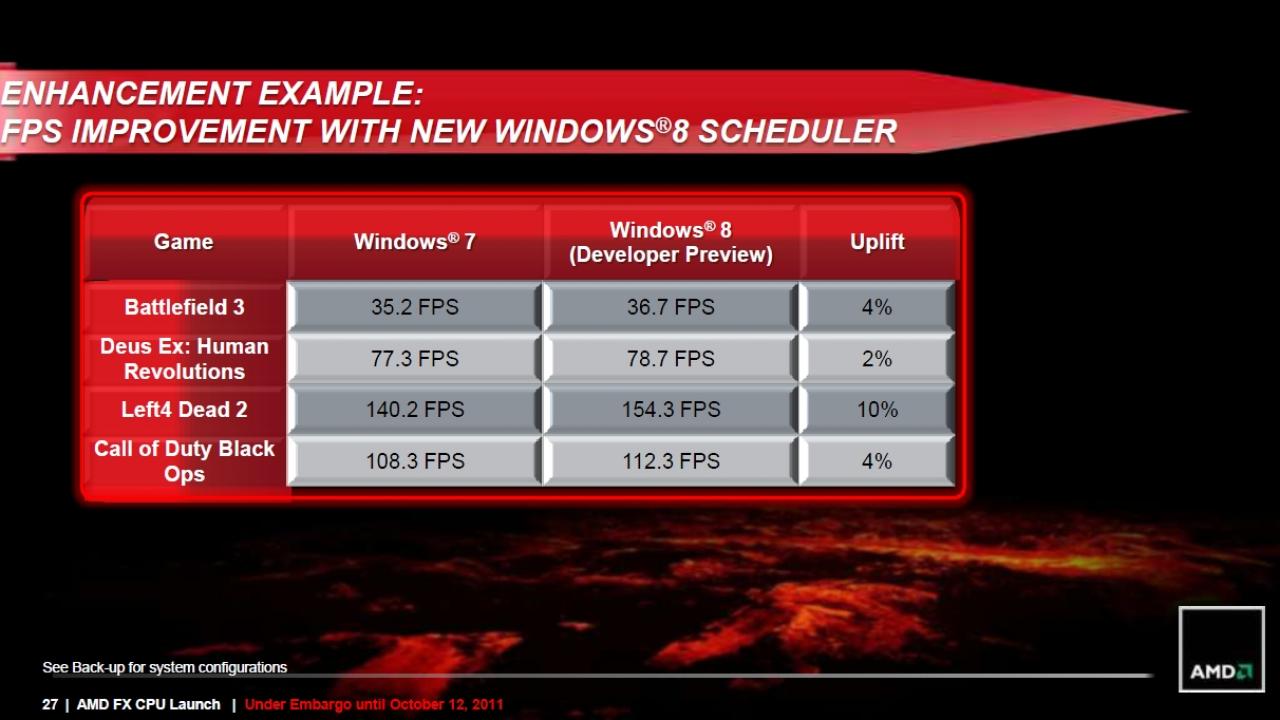 ENHANCEMENT EXAMPLE:
FPS IMPROVEMENT WITH NEW WINDOWS®8 SCHEDULER

| Game | Windows® 7 | Windows® 8 (Developer Preview) | Uplift |
|---|---|---|---|
| Battlefield 3 | 35.2 FPS | 36.7 FPS | 4% |
| Deus Ex: Human Revolutions | 77.3 FPS | 78.7 FPS | 2% |
| Left4 Dead 2 | 140.2 FPS | 154.3 FPS | 10% |
| Call of Duty Black Ops | 108.3 FPS | 112.3 FPS | 4% |

See Back-up for system configurations

27 | AMD FX CPU Launch | Under Embargo until October 12, 2011

AMD